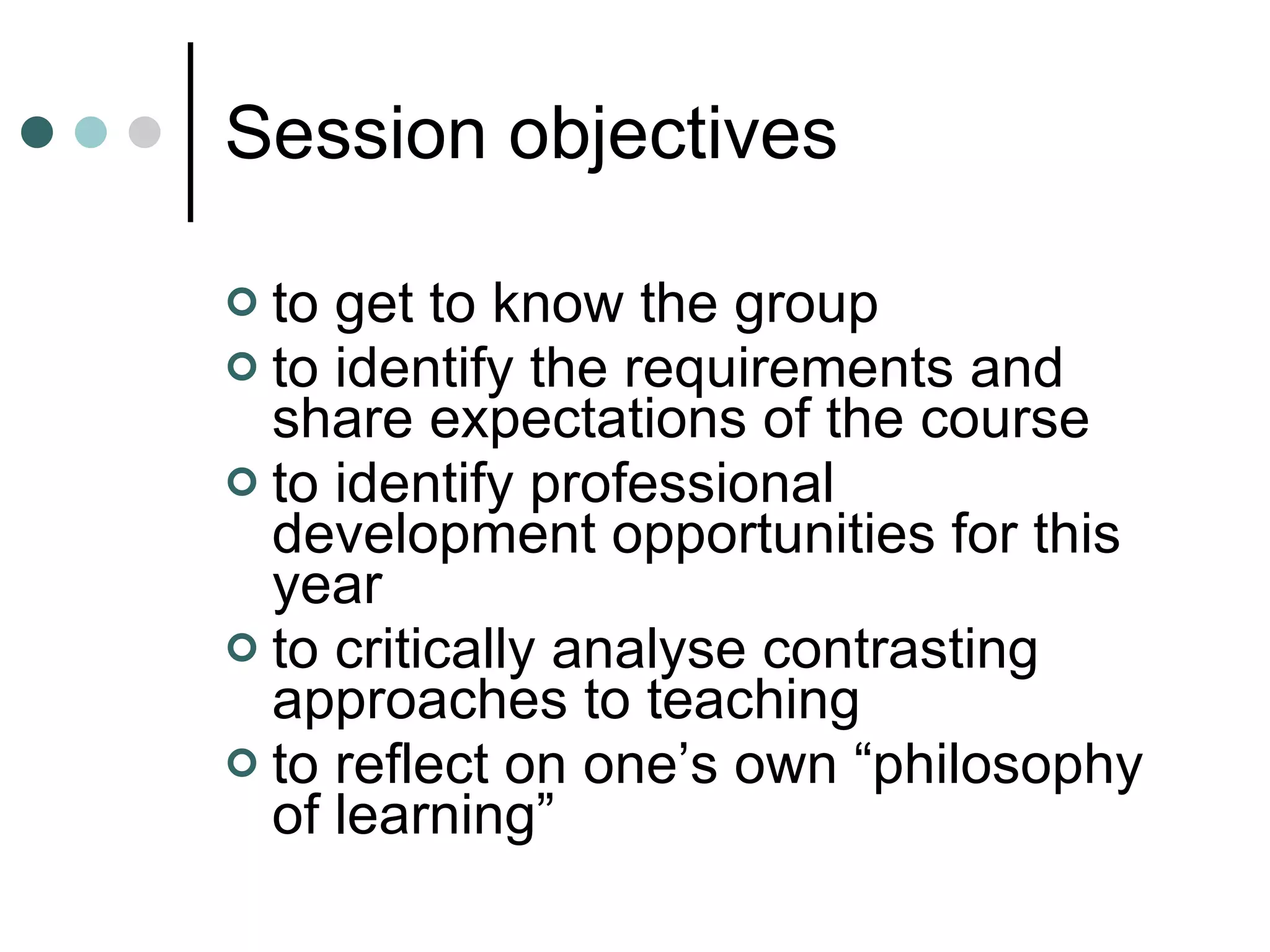 Session objectives

- to get to know the group
- to identify the requirements and share expectations of the course
- to identify professional development opportunities for this year
- to critically analyse contrasting approaches to teaching
- to reflect on one’s own “philosophy of learning”